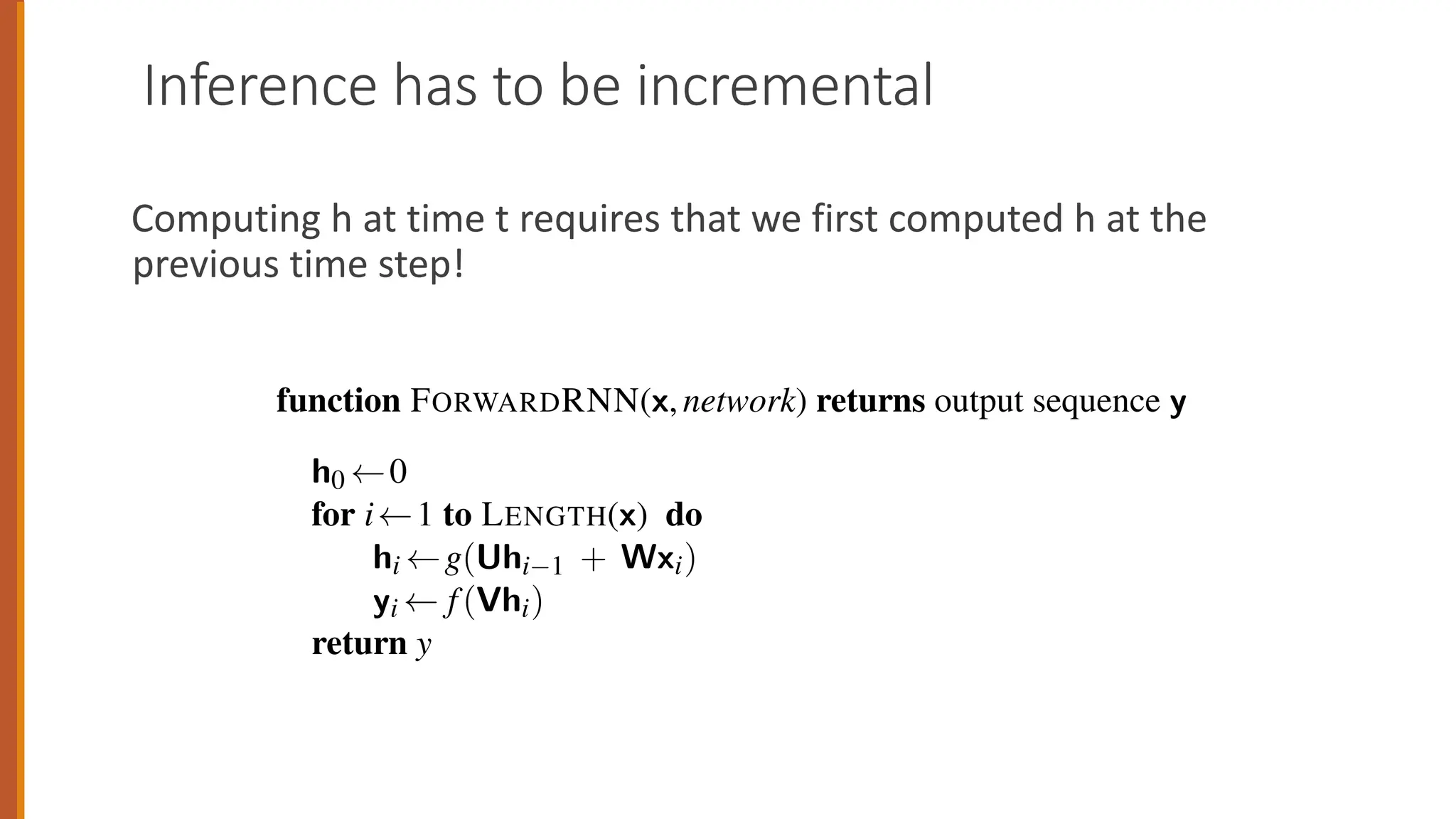 Inference has to be incremental

Computing h at time t requires that we first computed h at the previous time step!

**function** FORWARDRNN($\mathbf{x}$, *network*) **returns** output sequence $\mathbf{y}$

$\mathbf{h}_0 \leftarrow 0$
**for** $i \leftarrow 1$ **to** LENGTH($\mathbf{x}$) **do**
$\mathbf{h}_i \leftarrow g(\mathbf{U}\mathbf{h}_{i-1} + \mathbf{W}\mathbf{x}_i)$
$\mathbf{y}_i \leftarrow f(\mathbf{V}\mathbf{h}_i)$
**return** $y$